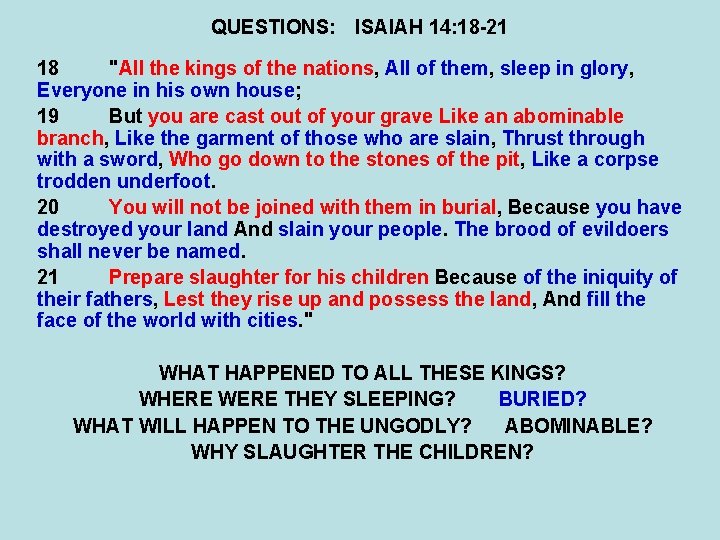 QUESTIONS: ISAIAH 14:18-21

18 "All the kings of the nations, All of them, sleep in glory, Everyone in his own house;

19 But you are cast out of your grave Like an abominable branch, Like the garment of those who are slain, Thrust through with a sword, Who go down to the stones of the pit, Like a corpse trodden underfoot.

20 You will not be joined with them in burial, Because you have destroyed your land And slain your people. The brood of evildoers shall never be named.

21 Prepare slaughter for his children Because of the iniquity of their fathers, Lest they rise up and possess the land, And fill the face of the world with cities."

WHAT HAPPENED TO ALL THESE KINGS?
WHERE WERE THEY SLEEPING? BURIED?
WHAT WILL HAPPEN TO THE UNGODLY? ABOMINABLE?
WHY SLAUGHTER THE CHILDREN?